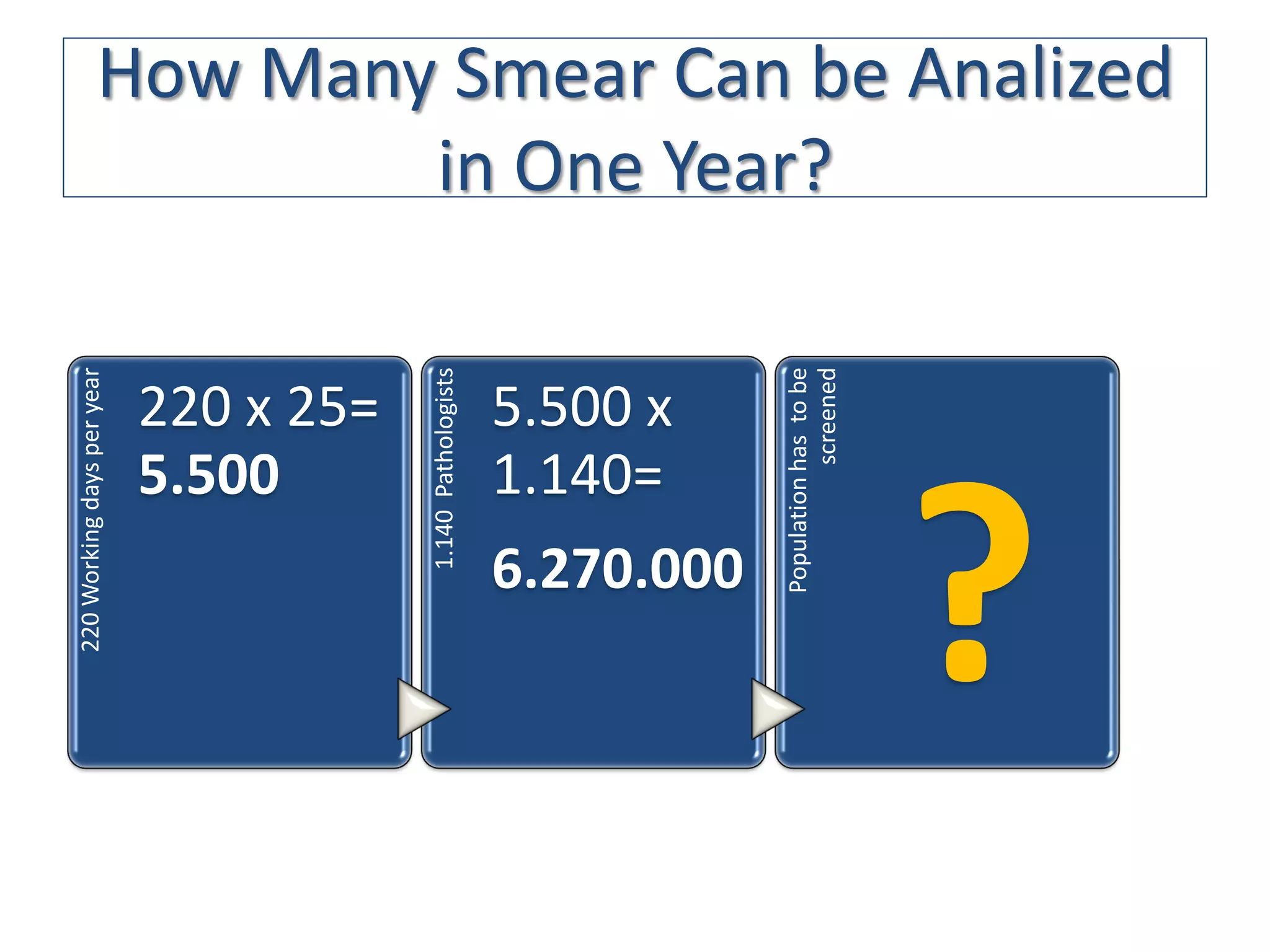 How Many Smear Can be Analized in One Year?

220 Working days per year

220 x 25= **5.500**

1.140 Pathologists

5.500 x 1.140=

**6.270.000**

Population has to be screened

?